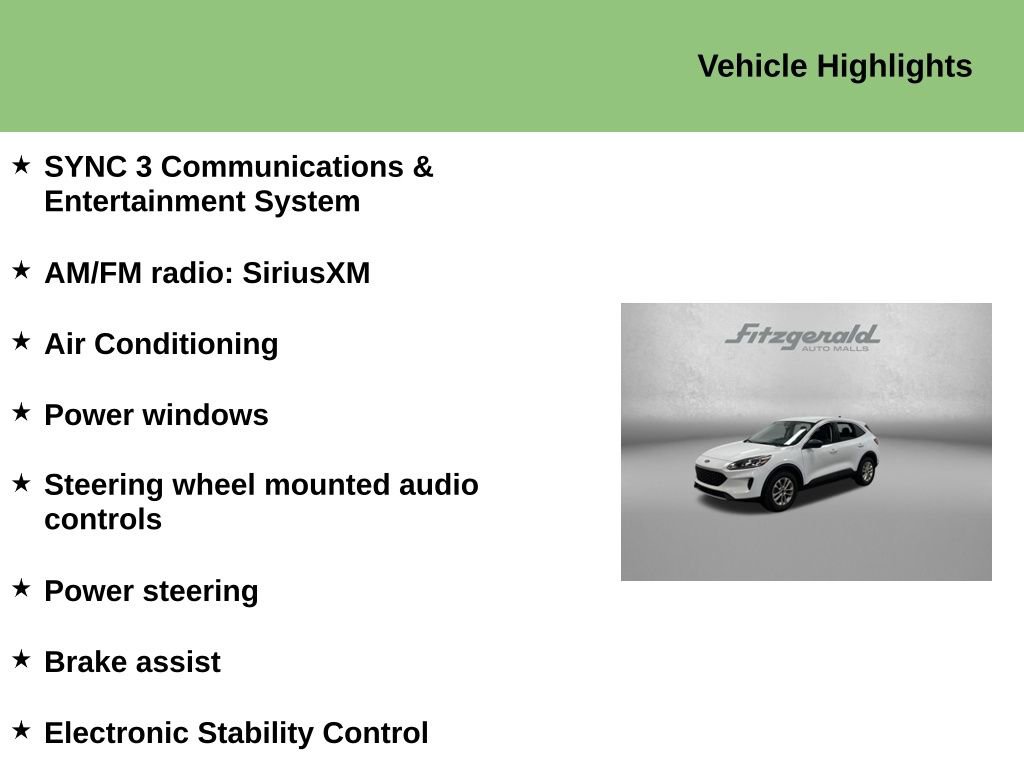 Vehicle Highlights

★ SYNC 3 Communications & Entertainment System

★ AM/FM radio: SiriusXM

★ Air Conditioning

★ Power windows

★ Steering wheel mounted audio controls

★ Power steering

★ Brake assist

★ Electronic Stability Control

Fitzgerald
AUTO MALLS